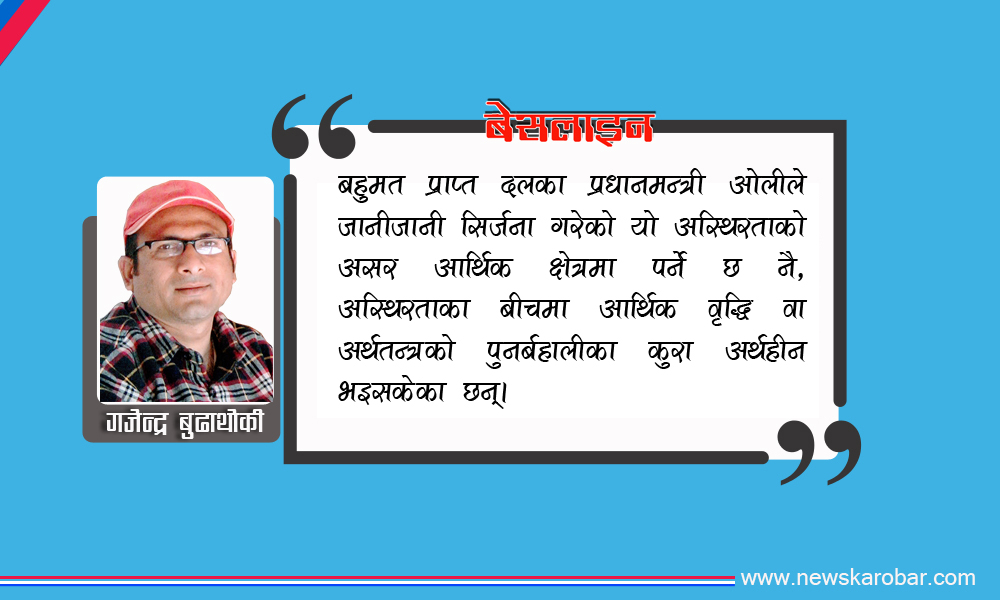 बेसलाइन

बहुमत प्राप्त दलका प्रधानमन्त्री ओलीले जानीजानी सिर्जना गरेको यो अस्थिरताको असर आर्थिक क्षेत्रमा पर्ने छ नै, अस्थिरताका बीचमा आर्थिक वृद्धि वा अर्थतन्त्रको पुनर्बहालीका कुरा अर्थहीन भइसकेका छन्।

गजेन्द्र बुढाथोकी

www.newskarobar.com